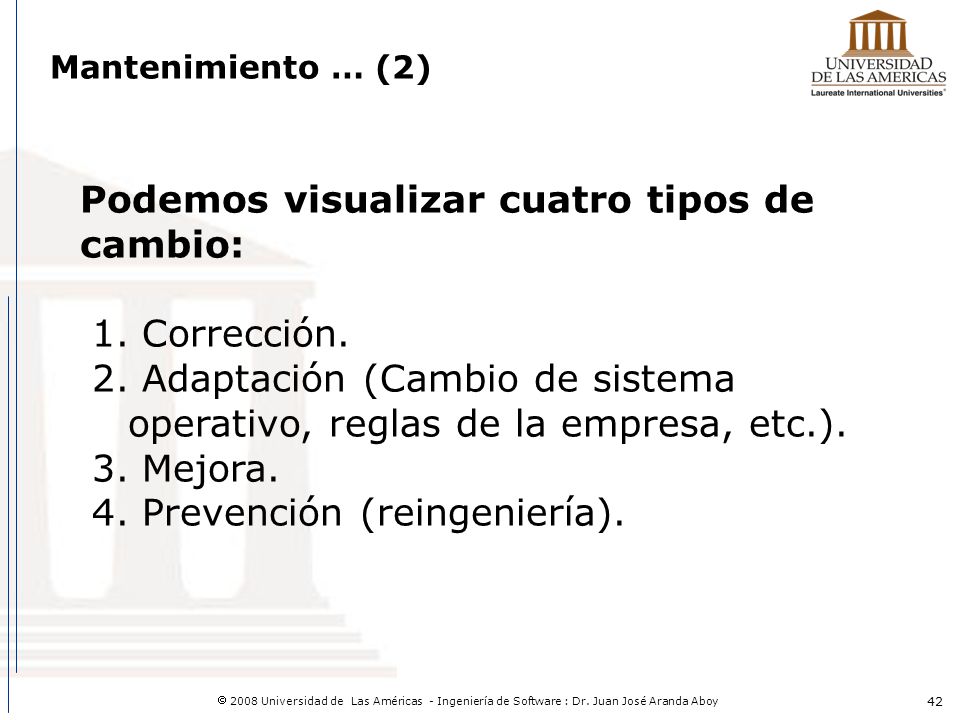 Mantenimiento … (2)

UNIVERSIDAD DE LAS AMERICAS
Laureate International Universities

Podemos visualizar cuatro tipos de cambio:

1. Corrección.
2. Adaptación (Cambio de sistema operativo, reglas de la empresa, etc.).
3. Mejora.
4. Prevención (reingeniería).

© 2008 Universidad de Las Américas - Ingeniería de Software : Dr. Juan José Aranda Aboy

42